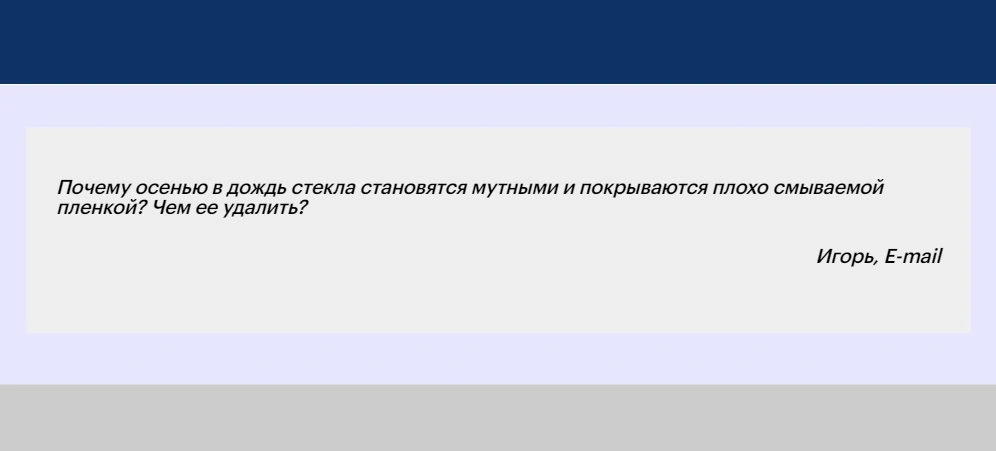 Почему осенью в дождь стекла становятся мутными и покрываются плохо смываемой пленкой? Чем ее удалить?

Игорь, E-mail